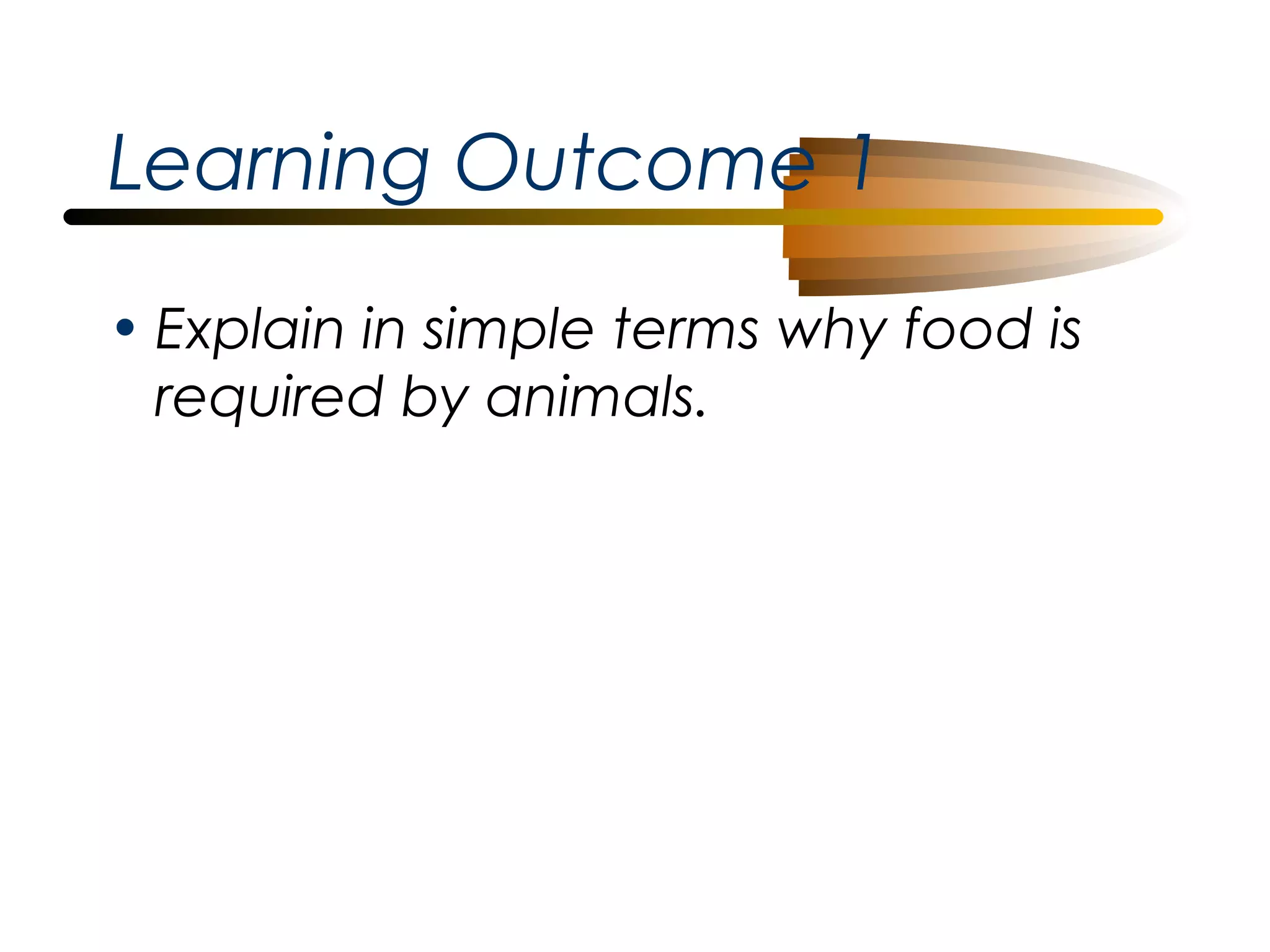 Learning Outcome 1

• Explain in simple terms why food is required by animals.